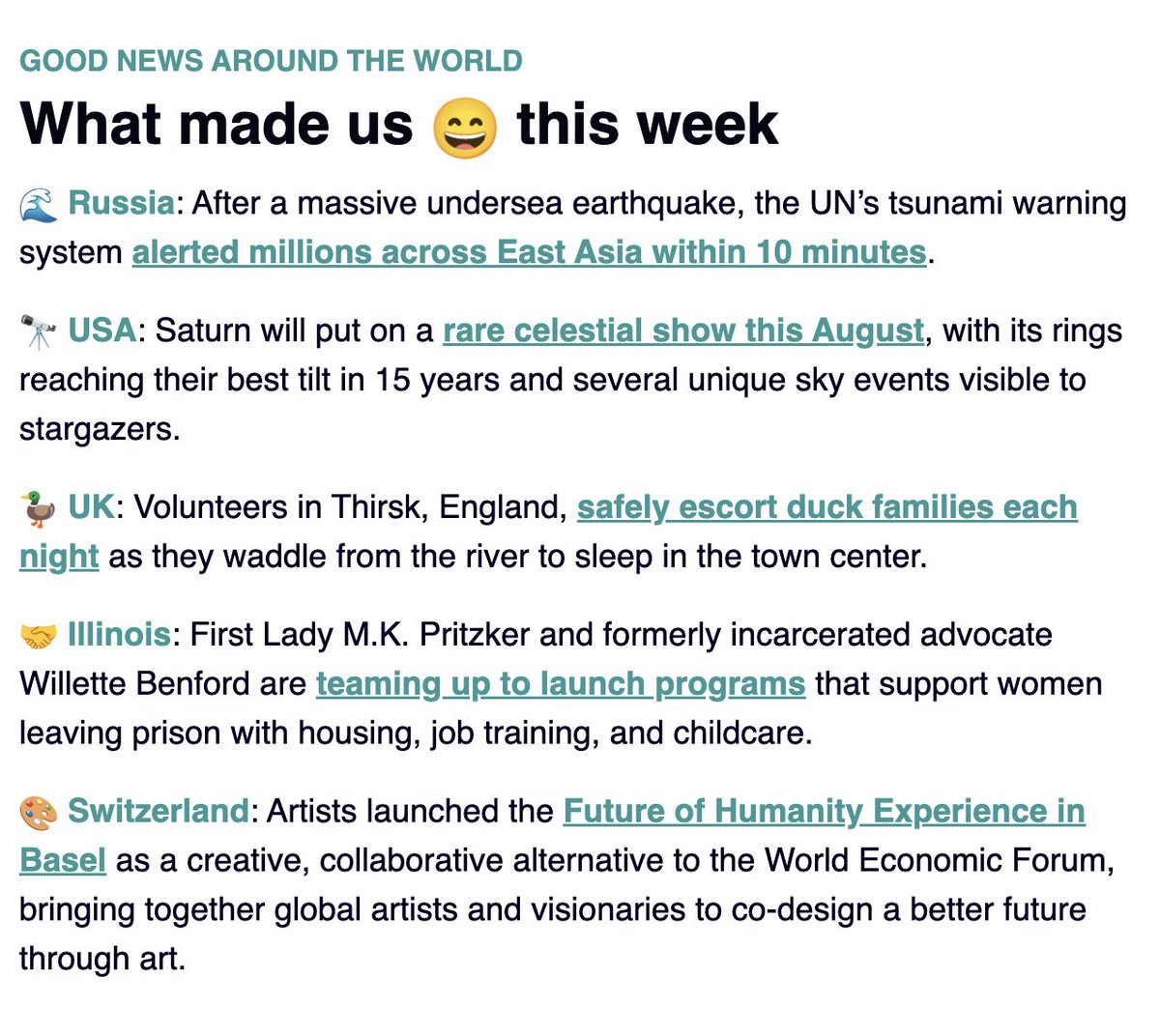 GOOD NEWS AROUND THE WORLD

What made us 😄 this week

🌊 Russia: After a massive undersea earthquake, the UN's tsunami warning system alerted millions across East Asia within 10 minutes.

🔭 USA: Saturn will put on a rare celestial show this August, with its rings reaching their best tilt in 15 years and several unique sky events visible to stargazers.

🦆 UK: Volunteers in Thirsk, England, safely escort duck families each night as they waddle from the river to sleep in the town center.

🤝 Illinois: First Lady M.K. Pritzker and formerly incarcerated advocate Willette Benford are teaming up to launch programs that support women leaving prison with housing, job training, and childcare.

🎨 Switzerland: Artists launched the Future of Humanity Experience in Basel as a creative, collaborative alternative to the World Economic Forum, bringing together global artists and visionaries to co-design a better future through art.